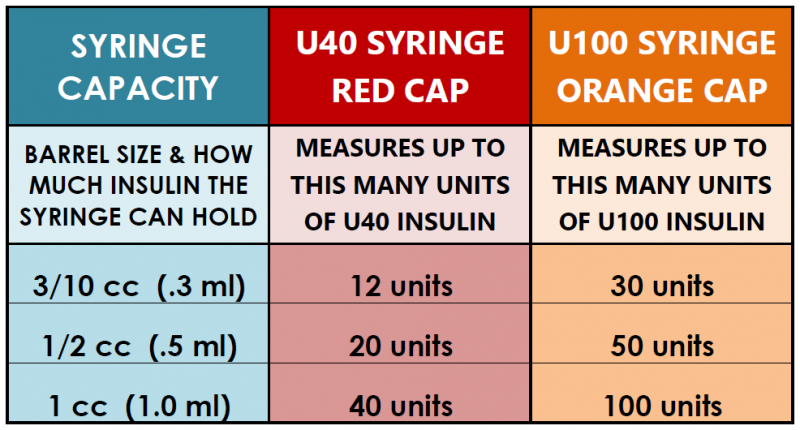 | SYRINGE CAPACITY | U40 SYRINGE RED CAP | U100 SYRINGE ORANGE CAP |
|---|---|---|
| BARREL SIZE & HOW MUCH INSULIN THE SYRINGE CAN HOLD | MEASURES UP TO THIS MANY UNITS OF U40 INSULIN | MEASURES UP TO THIS MANY UNITS OF U100 INSULIN |
| 3/10 cc (.3 ml) | 12 units | 30 units |
| 1/2 cc (.5 ml) | 20 units | 50 units |
| 1 cc (1.0 ml) | 40 units | 100 units |